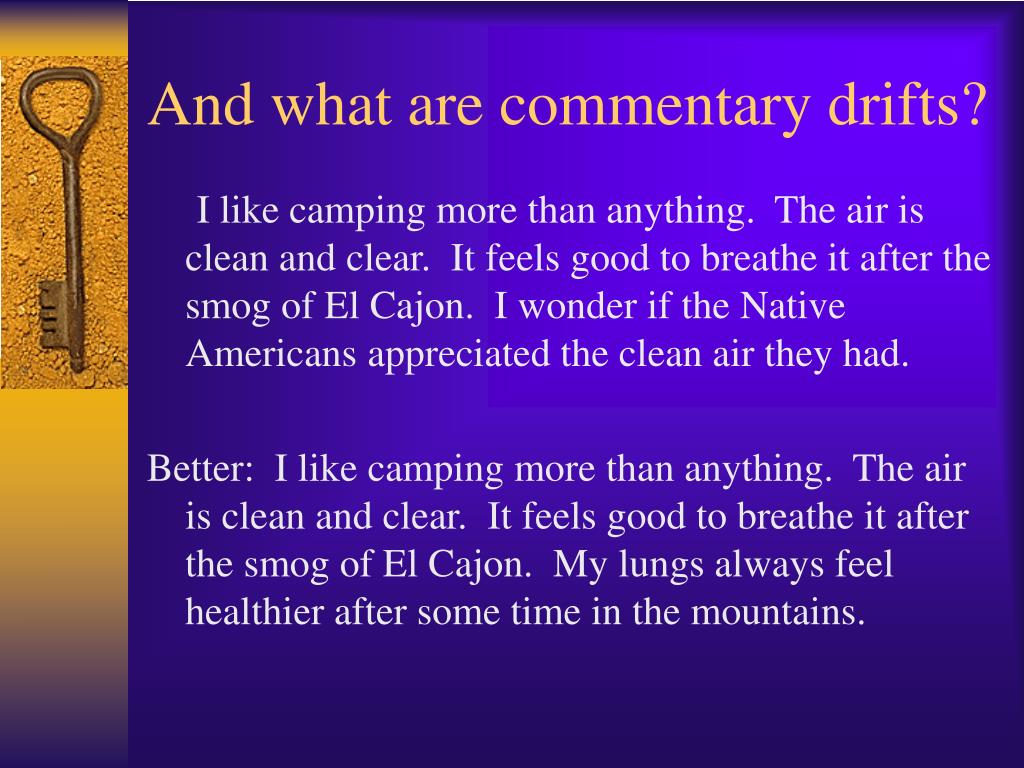 And what are commentary drifts?

I like camping more than anything. The air is clean and clear. It feels good to breathe it after the smog of El Cajon. I wonder if the Native Americans appreciated the clean air they had.

Better: I like camping more than anything. The air is clean and clear. It feels good to breathe it after the smog of El Cajon. My lungs always feel healthier after some time in the mountains.